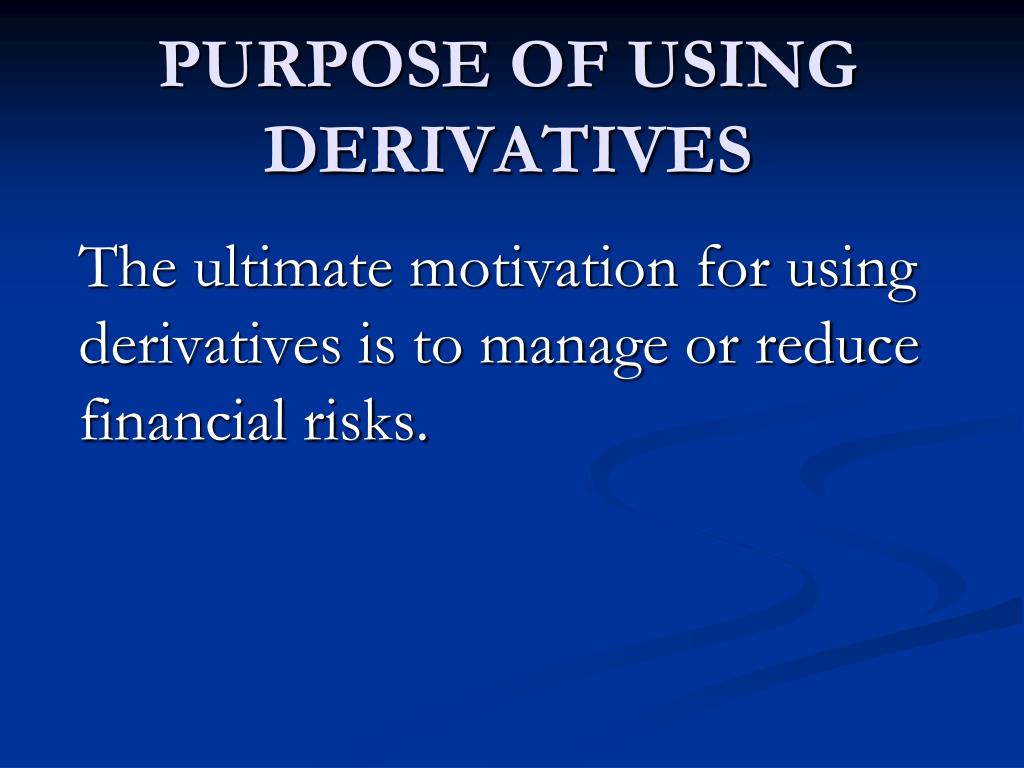 PURPOSE OF USING DERIVATIVES

The ultimate motivation for using derivatives is to manage or reduce financial risks.